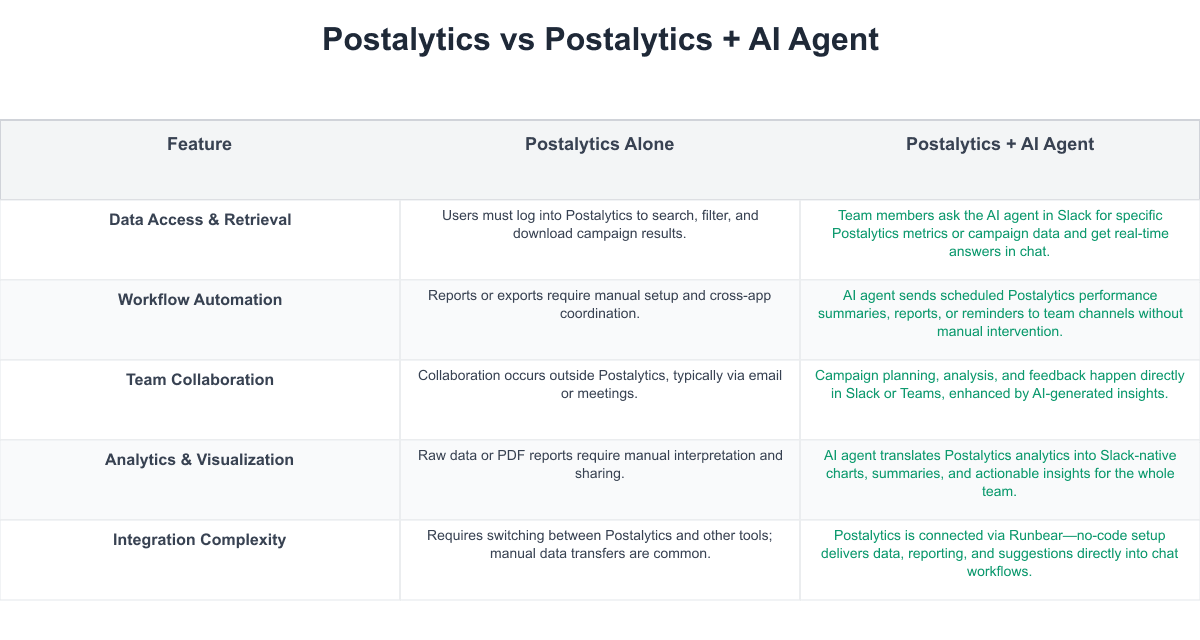 Postalytics vs Postalytics + AI Agent

| Feature | Postalytics Alone | Postalytics + AI Agent |
|---|---|---|
| Data Access & Retrieval | Users must log into Postalytics to search, filter, and download campaign results. | Team members ask the AI agent in Slack for specific Postalytics metrics or campaign data and get real-time answers in chat. |
| Workflow Automation | Reports or exports require manual setup and cross-app coordination. | AI agent sends scheduled Postalytics performance summaries, reports, or reminders to team channels without manual intervention. |
| Team Collaboration | Collaboration occurs outside Postalytics, typically via email or meetings. | Campaign planning, analysis, and feedback happen directly in Slack or Teams, enhanced by AI-generated insights. |
| Analytics & Visualization | Raw data or PDF reports require manual interpretation and sharing. | AI agent translates Postalytics analytics into Slack-native charts, summaries, and actionable insights for the whole team. |
| Integration Complexity | Requires switching between Postalytics and other tools; manual data transfers are common. | Postalytics is connected via Runbear—no-code setup delivers data, reporting, and suggestions directly into chat workflows. |